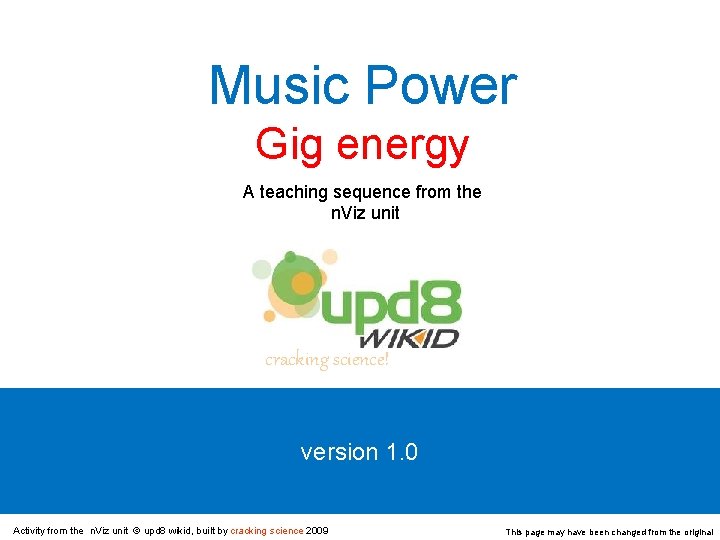 Music Power

Gig energy

A teaching sequence from the nViz unit

upd8
WIKID
cracking science!

version 1.0

Activity from the nViz unit © upd8 wikid, built by cracking science 2009

This page may have been changed from the original